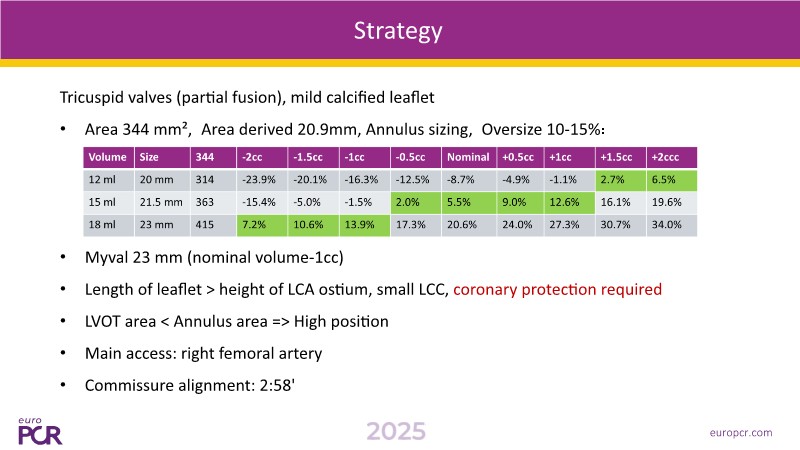 Strategy

Tricuspid valves (partial fusion), mild calcified leaflet

• Area 344 mm², Area derived 20.9mm, Annulus sizing, Oversize 10-15%:

| Volume | Size | 344 | -2cc | -1.5cc | -1cc | -0.5cc | Nominal | +0.5cc | +1cc | +1.5cc | +2ccc |
|---|---|---|---|---|---|---|---|---|---|---|---|
| 12 ml | 20 mm | 314 | -23.9% | -20.1% | -16.3% | -12.5% | -8.7% | -4.9% | -1.1% | 2.7% | 6.5% |
| 15 ml | 21.5 mm | 363 | -15.4% | -5.0% | -1.5% | 2.0% | 5.5% | 9.0% | 12.6% | 16.1% | 19.6% |
| 18 ml | 23 mm | 415 | 7.2% | 10.6% | 13.9% | 17.3% | 20.6% | 24.0% | 27.3% | 30.7% | 34.0% |

• Myval 23 mm (nominal volume-1cc)

• Length of leaflet > height of LCA ostium, small LCC, coronary protection required

• LVOT area < Annulus area => High position

• Main access: right femoral artery

• Commissure alignment: 2:58'

euro PCR

2025

europcr.com